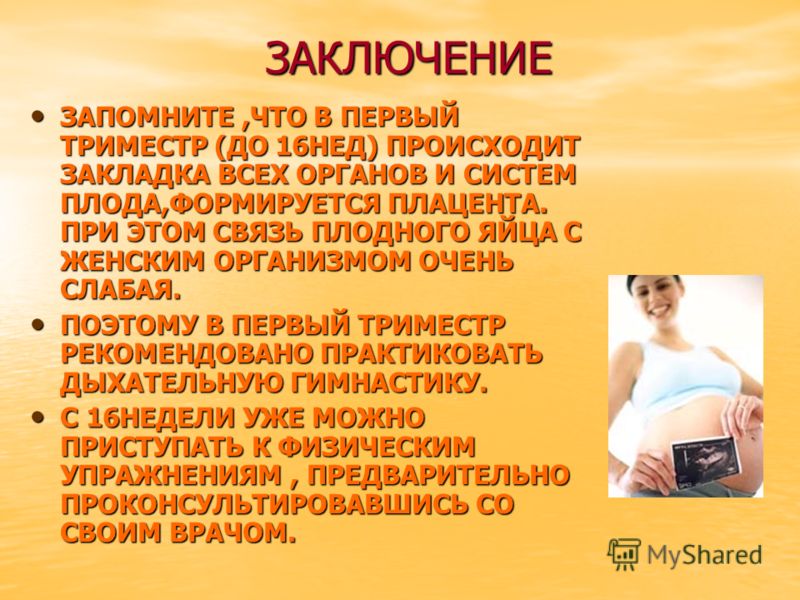 ЗАКЛЮЧЕНИЕ

• ЗАПОМНИТЕ ,ЧТО В ПЕРВЫЙ ТРИМЕСТР (ДО 16НЕД) ПРОИСХОДИТ ЗАКЛАДКА ВСЕХ ОРГАНОВ И СИСТЕМ ПЛОДА,ФОРМИРУЕТСЯ ПЛАЦЕНТА. ПРИ ЭТОМ СВЯЗЬ ПЛОДНОГО ЯЙЦА С ЖЕНСКИМ ОРГАНИЗМОМ ОЧЕНЬ СЛАБАЯ.

• ПОЭТОМУ В ПЕРВЫЙ ТРИМЕСТР РЕКОМЕНДОВАНО ПРАКТИКОВАТЬ ДЫХАТЕЛЬНУЮ ГИМНАСТИКУ.

• С 16НЕДЕЛИ УЖЕ МОЖНО ПРИСТУПАТЬ К ФИЗИЧЕСКИМ УПРАЖНЕНИЯМ , ПРЕДВАРИТЕЛЬНО ПРОКОНСУЛЬТИРОВАВШИСЬ СО СВОИМ ВРАЧОМ.

MyShared